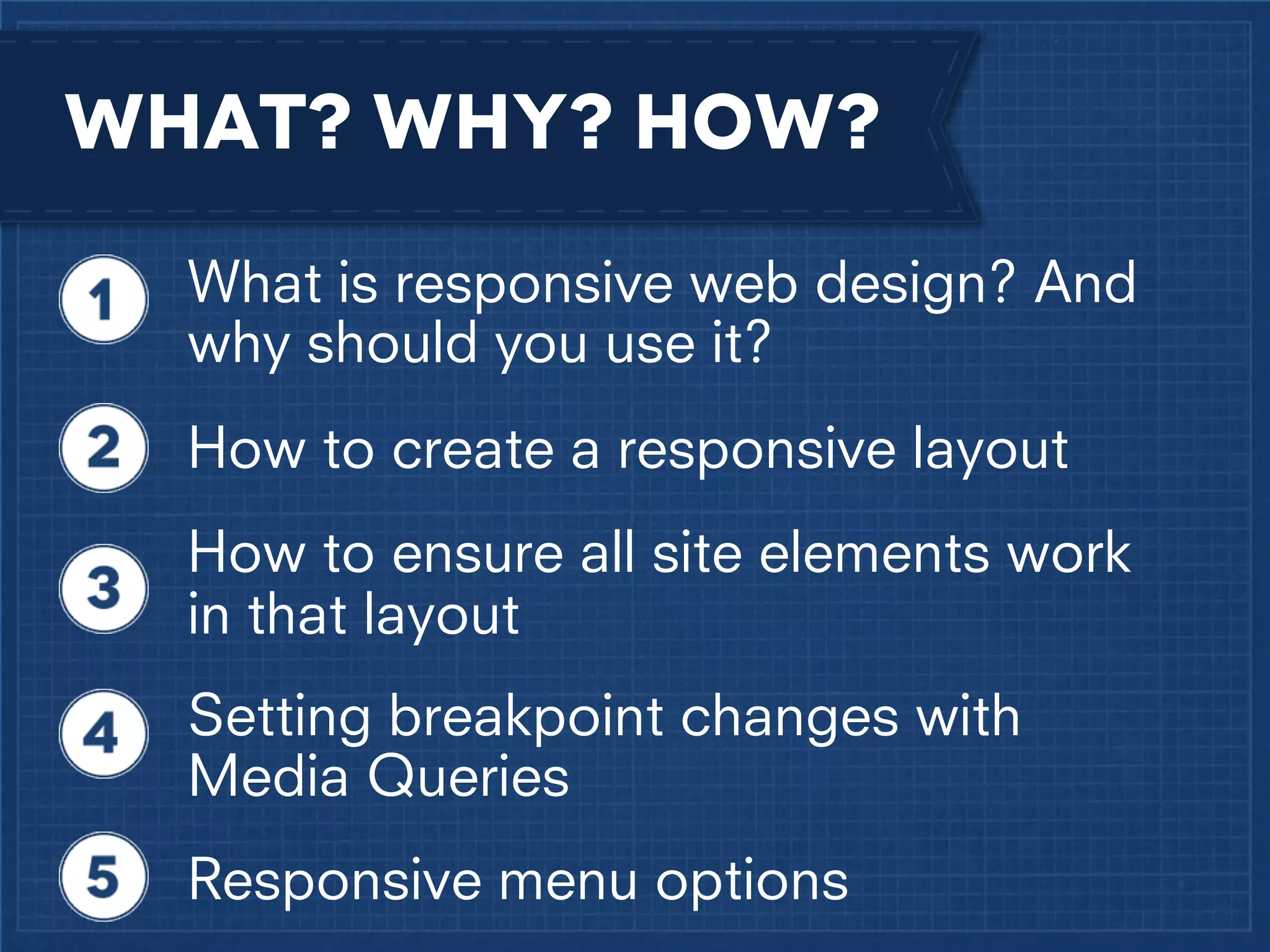 WHAT? WHY? HOW?

1 What is responsive web design? And why should you use it?

2 How to create a responsive layout

3 How to ensure all site elements work in that layout

4 Setting breakpoint changes with Media Queries

5 Responsive menu options